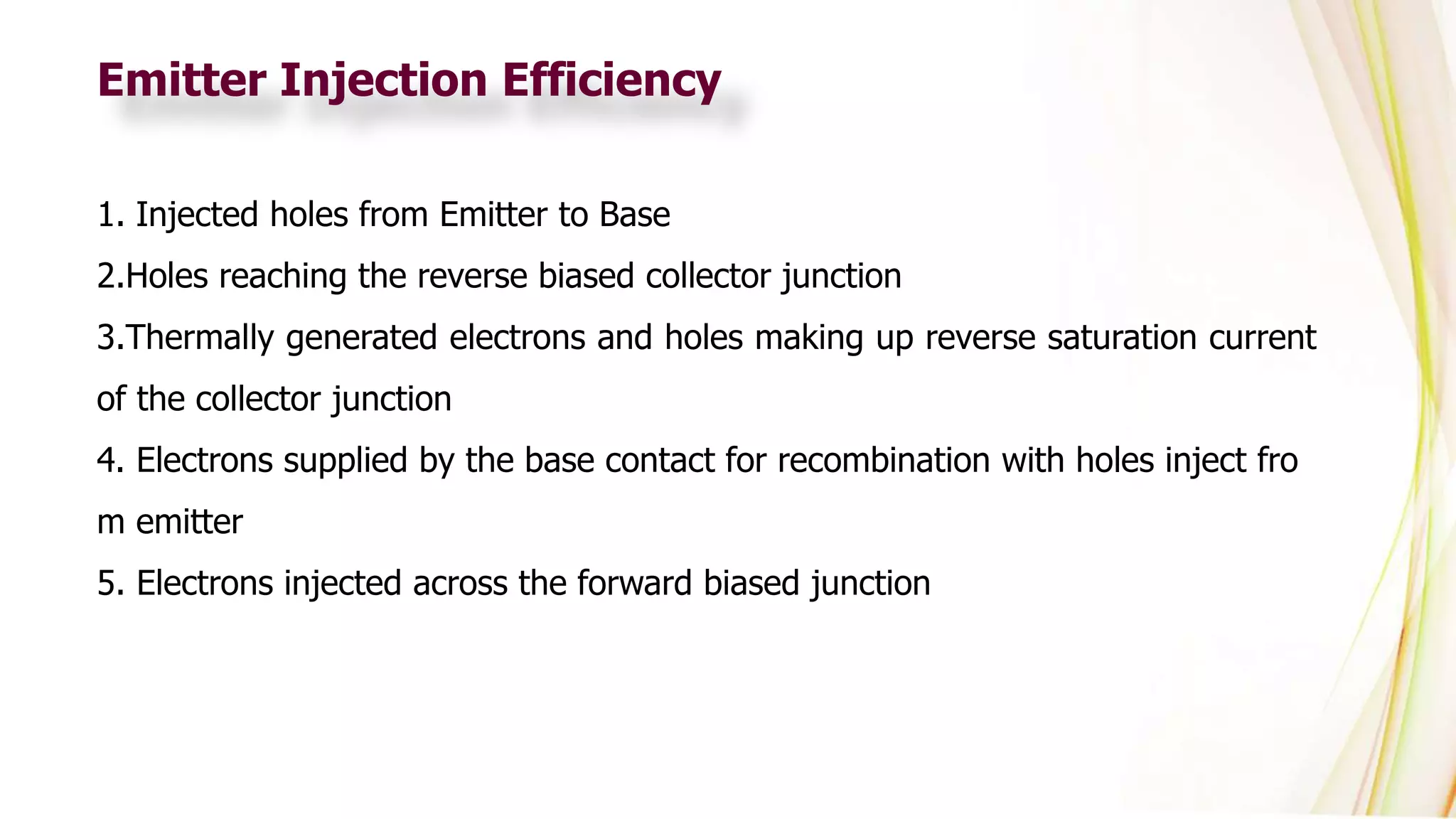 Emitter Injection Efficiency

1. Injected holes from Emitter to Base

2.Holes reaching the reverse biased collector junction

3.Thermally generated electrons and holes making up reverse saturation current of the collector junction

4. Electrons supplied by the base contact for recombination with holes inject fro m emitter

5. Electrons injected across the forward biased junction